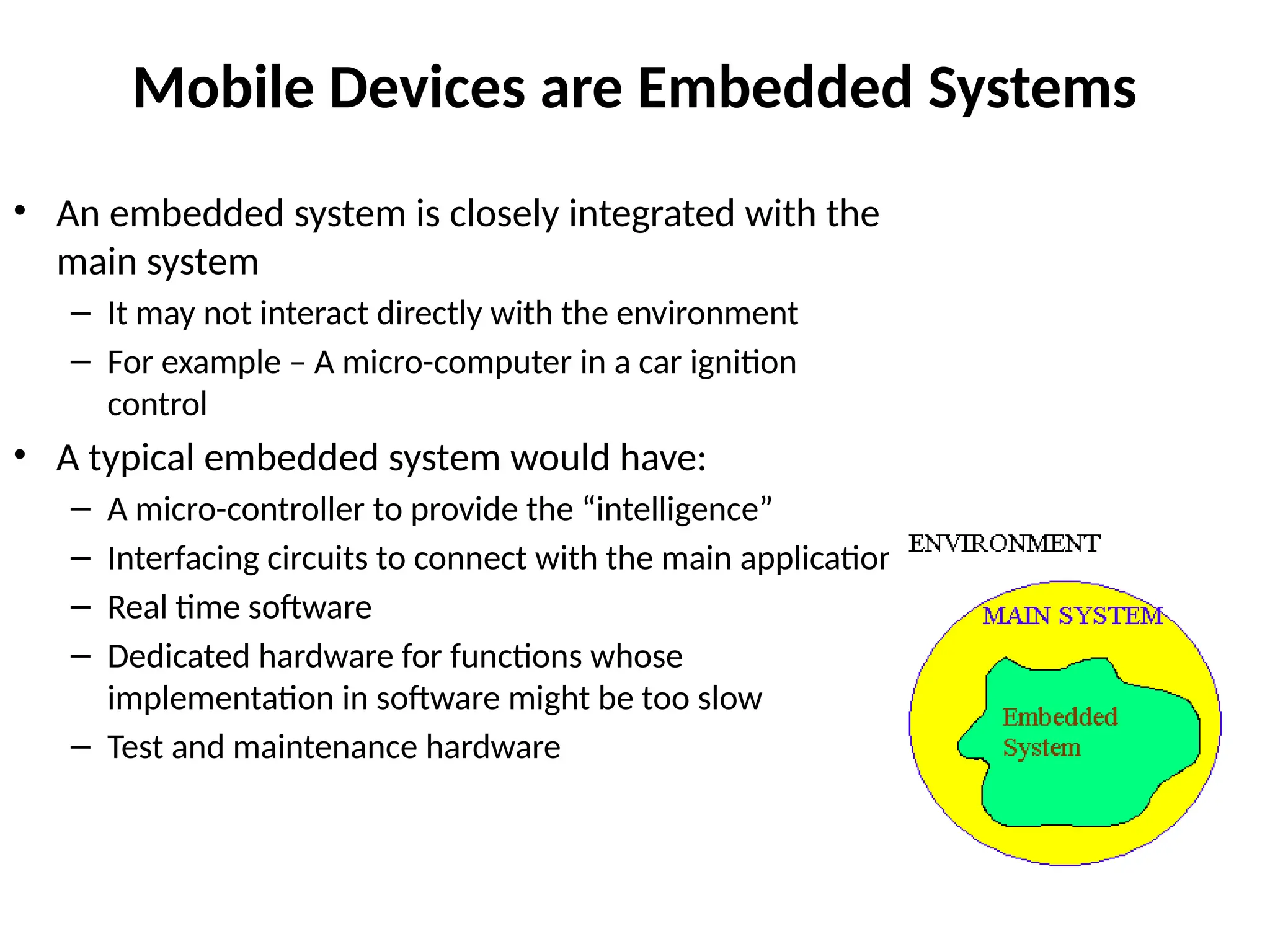 Mobile Devices are Embedded Systems

• An embedded system is closely integrated with the main system
 – It may not interact directly with the environment
 – For example – A micro-computer in a car ignition control

• A typical embedded system would have:
 – A micro-controller to provide the “intelligence”
 – Interfacing circuits to connect with the main applicatior
 – Real time software
 – Dedicated hardware for functions whose implementation in software might be too slow
 – Test and maintenance hardware

ENVIRONMENT

MAIN SYSTEM

Embedded System